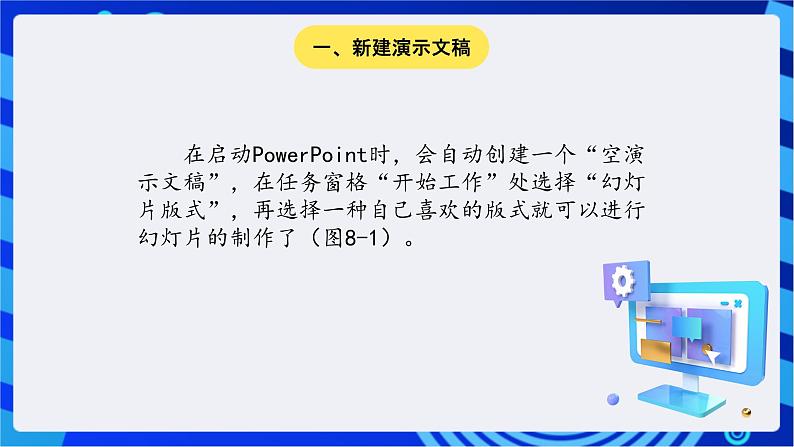 一、新建演示文稿

在启动PowerPoint时，会自动创建一个“空演示文稿”，在任务窗格“开始工作”处选择“幻灯片版式”，再选择一种自己喜欢的版式就可以进行幻灯片的制作了（图8-1）。